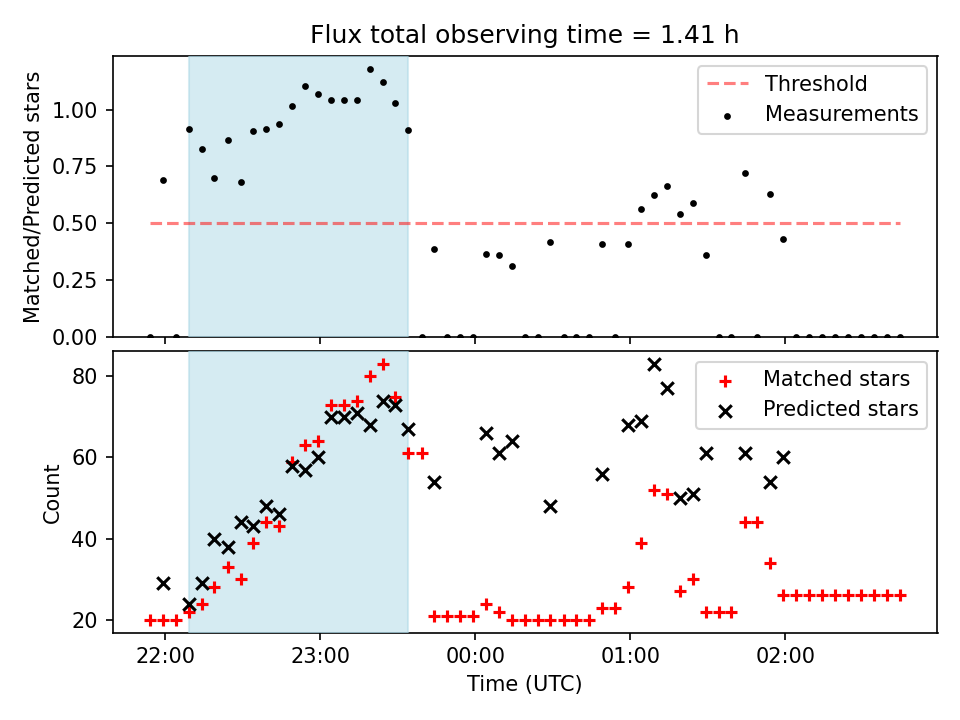 Flux total observing time = 1.41 h

Matched/Predicted stars

1.00
0.75
0.50
0.25
0.00

Threshold
Measurements

Count

80
60
40
20

Matched stars
Predicted stars

22:00
23:00
00:00
01:00
02:00

Time (UTC)